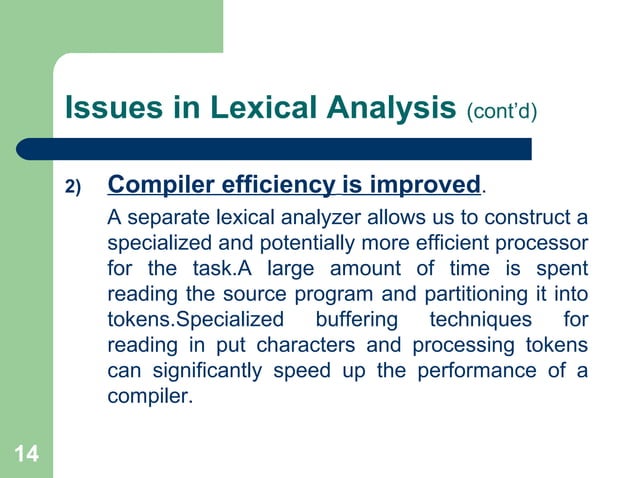 Issues in Lexical Analysis (cont'd)

2) Compiler efficiency is improved.

A separate lexical analyzer allows us to construct a specialized and potentially more efficient processor for the task.A large amount of time is spent reading the source program and partitioning it into tokens.Specialized buffering techniques for reading in put characters and processing tokens can significantly speed up the performance of a compiler.

14